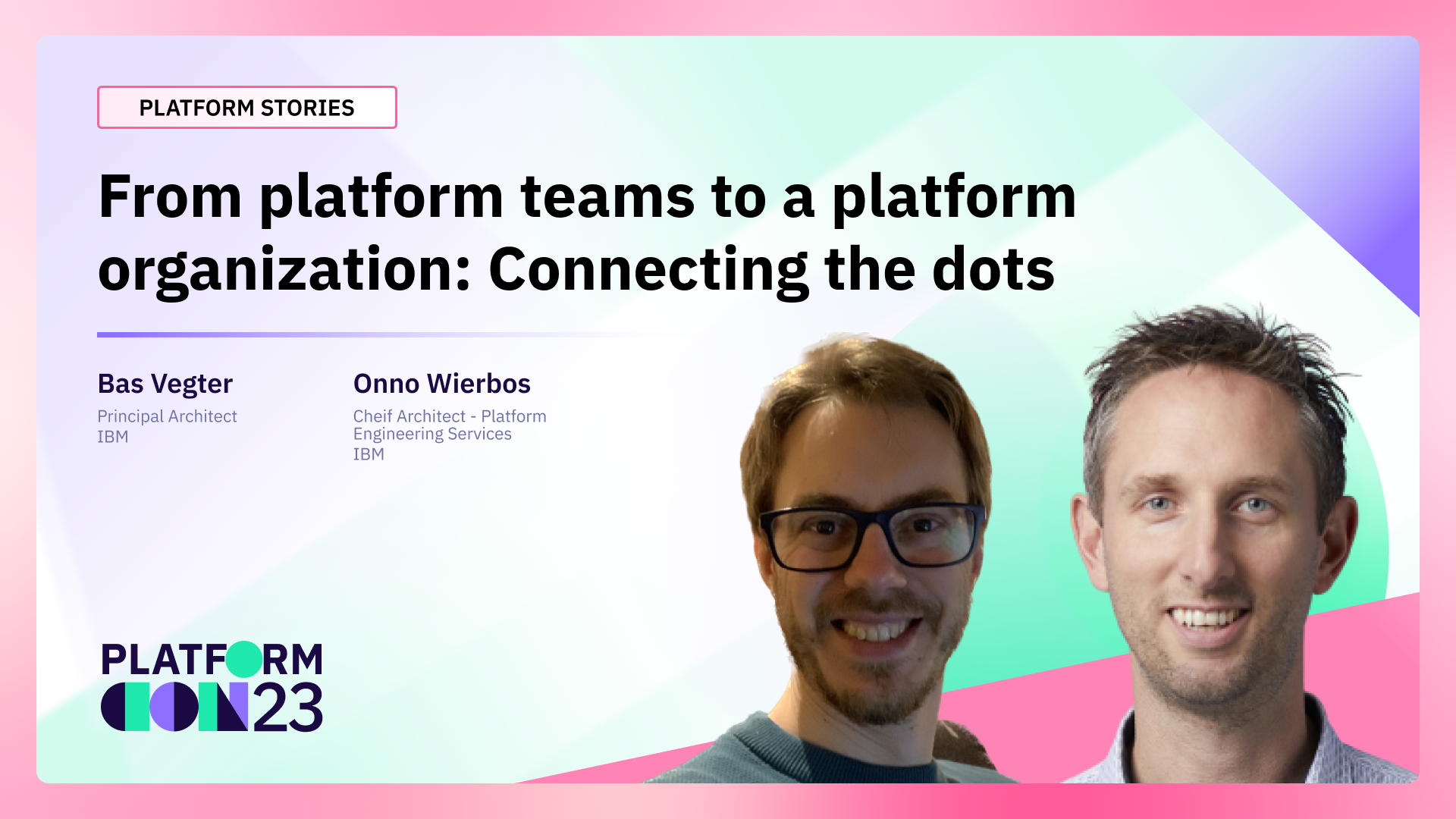 PLATFORM STORIES

From platform teams to a platform organization: Connecting the dots

Bas Vegter
Principal Architect
IBM

Onno Wierbos
Cheif Architect - Platform Engineering Services
IBM

PLATFORM
CON23